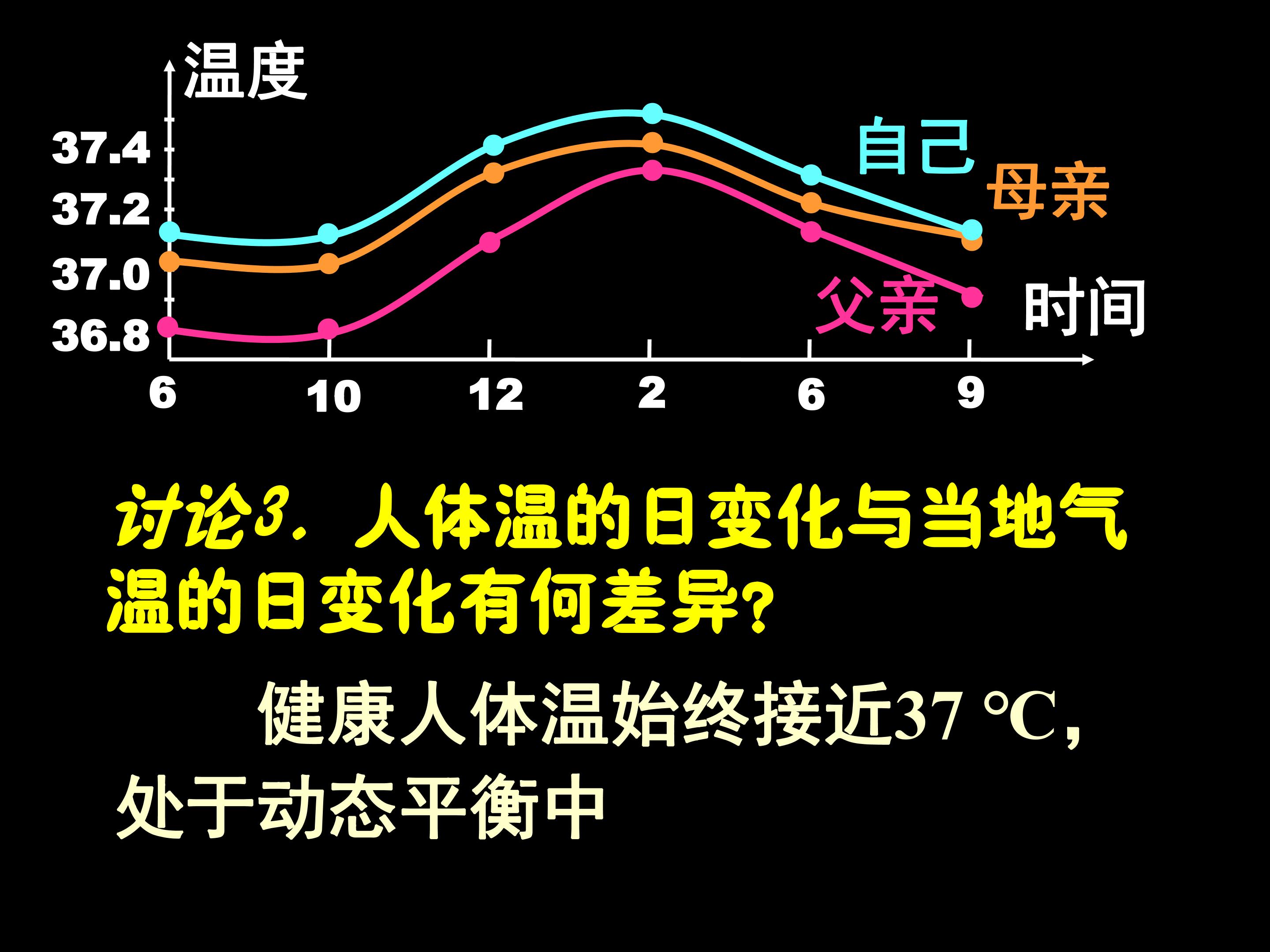 温度

37.4
37.2
37.0
36.8

自己
母亲
父亲
时间

6
10
12
2
6
9

讨论3.人体温的日变化与当地气温的日变化有何差异?

健康人体温始终接近37 °C,处于动态平衡中